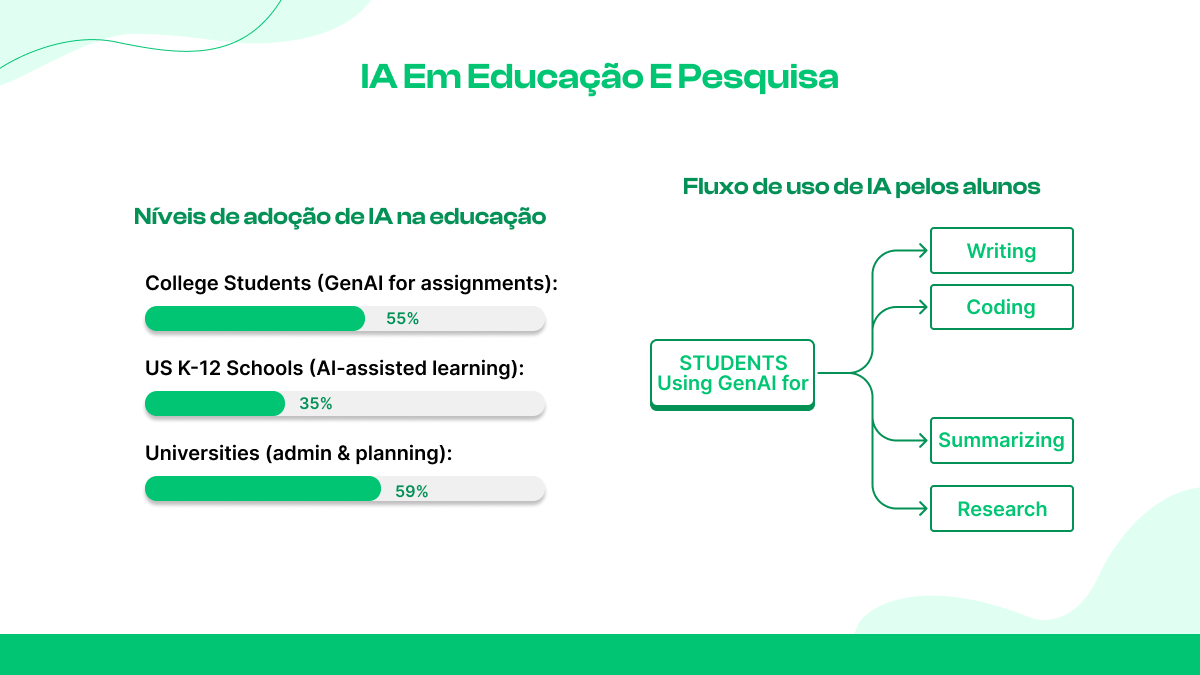 IA Em Educação E Pesquisa

Níveis de adoção de IA na educação

College Students (GenAI for assignments):

55%

US K-12 Schools (AI-assisted learning):

35%

Universities (admin & planning):

59%

Fluxo de uso de IA pelos alunos

STUDENTS Using GenAI for

Writing

Coding

Summarizing

Research